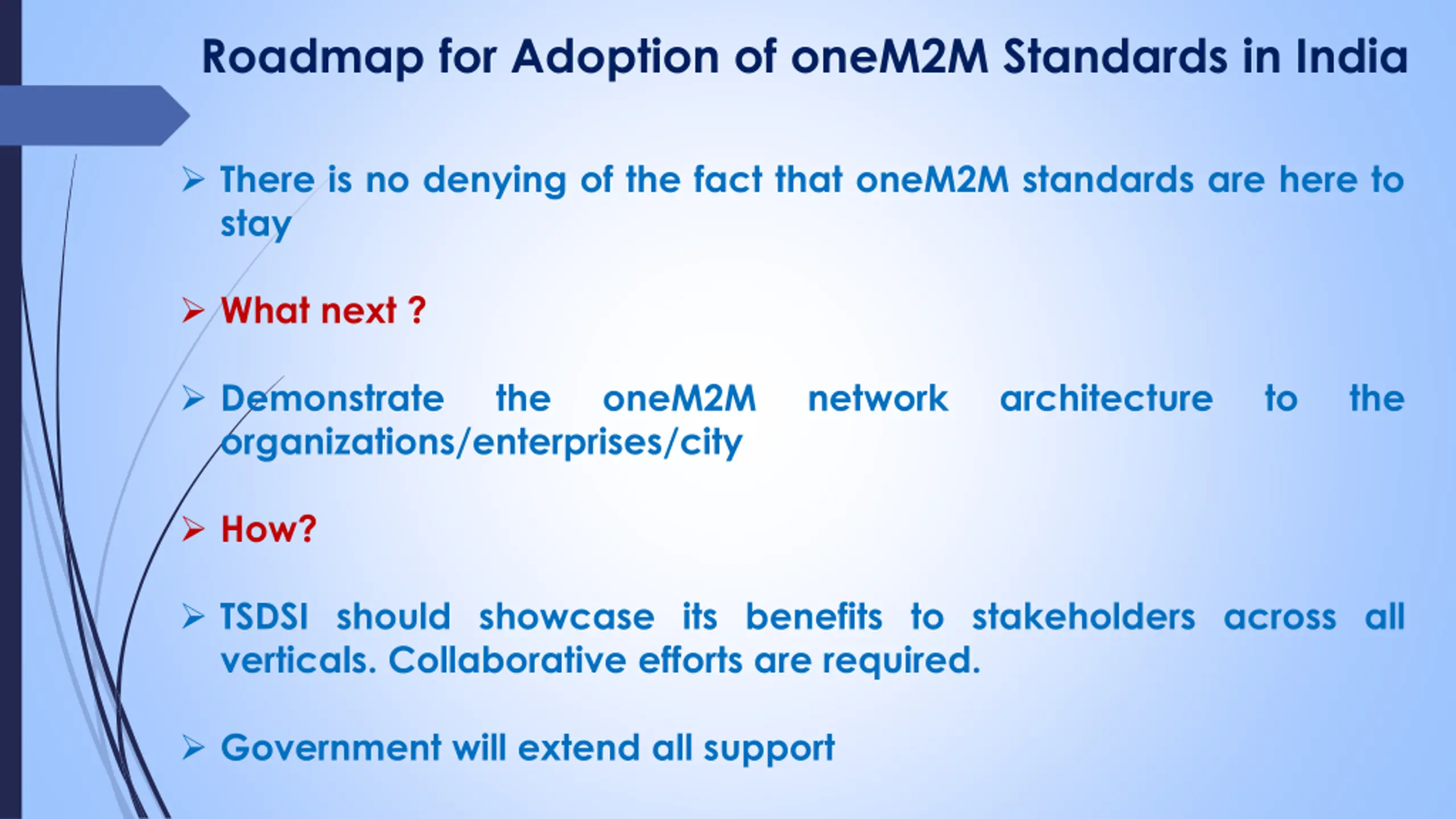 Roadmap for Adoption of oneM2M Standards in India

➢ There is no denying of the fact that oneM2M standards are here to stay

➢ What next ?

➢ Demonstrate the oneM2M network architecture to the organizations/enterprises/city

➢ How?

➢ TSDSI should showcase its benefits to stakeholders across all verticals. Collaborative efforts are required.

➢ Government will extend all support